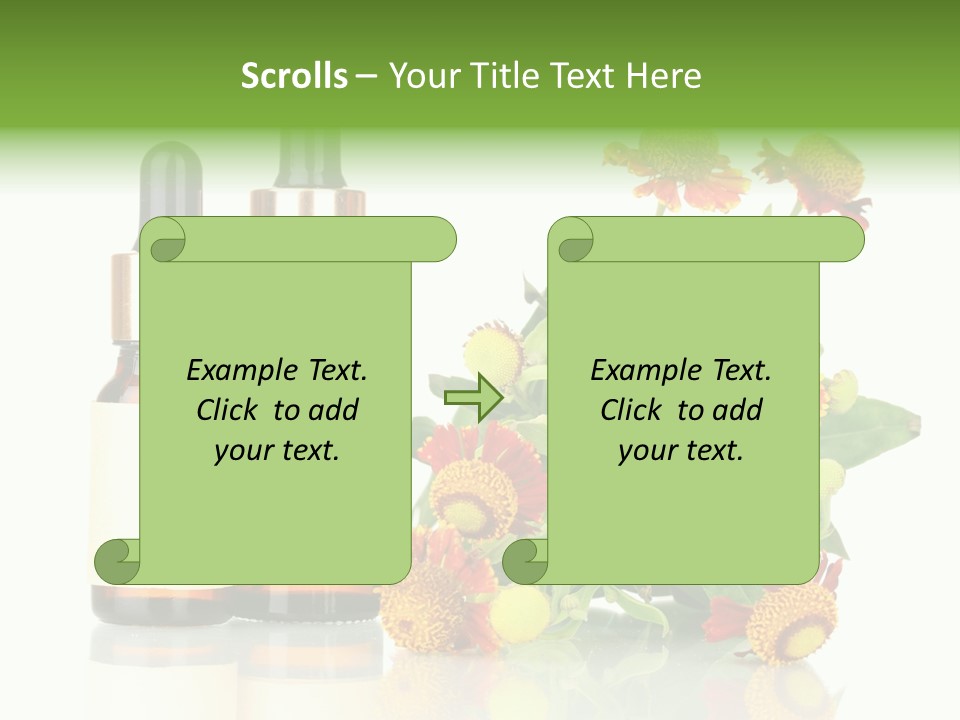 Scrolls – Your Title Text Here

Example Text.
Click to add
your text.

Example Text.
Click to add
your text.